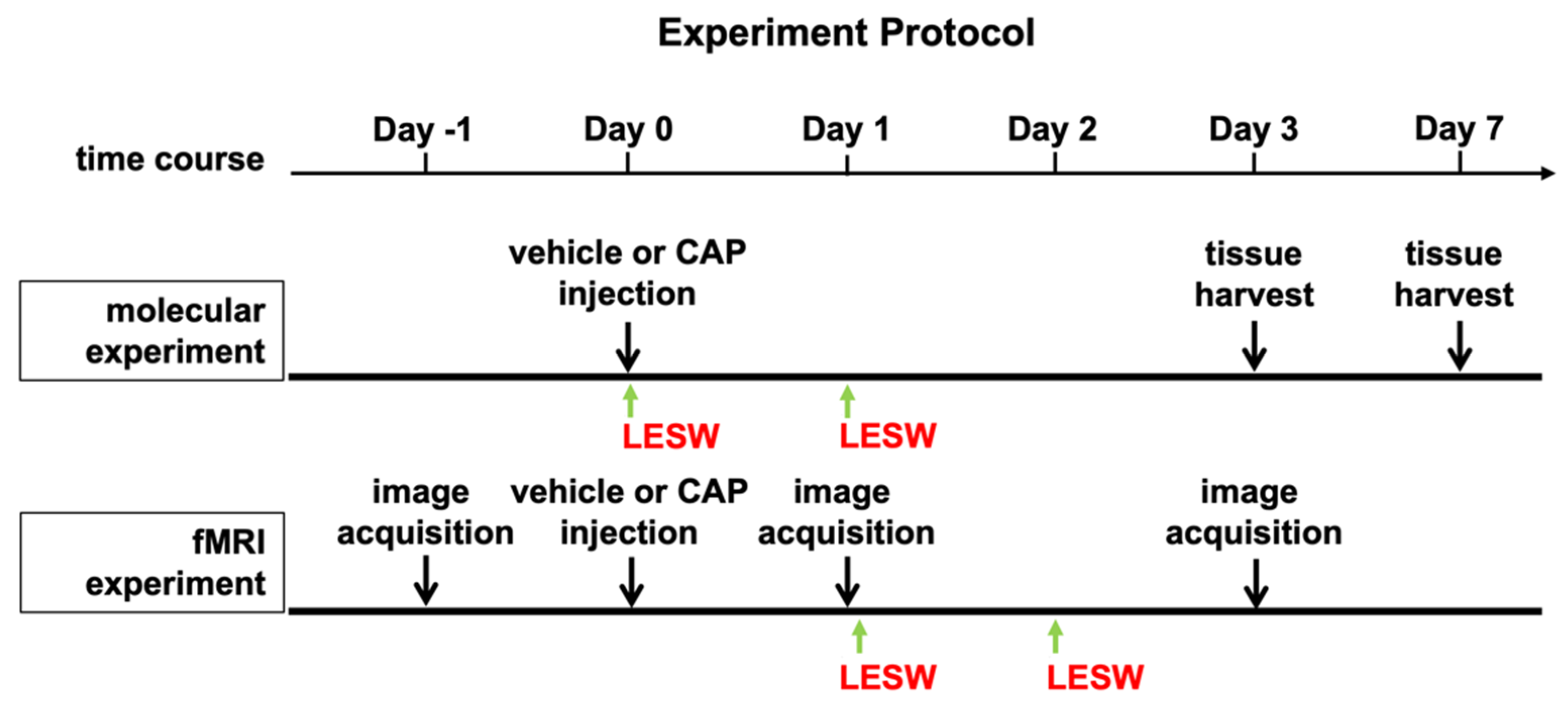 Experiment Protocol

time course

Day -1 Day 0 Day 1 Day 2 Day 3 Day 7

molecular experiment

vehicle or CAP injection

tissue harvest

tissue harvest

LESW

LESW

fMRI experiment

image acquisition

vehicle or CAP injection

image acquisition

image acquisition

LESW

LESW